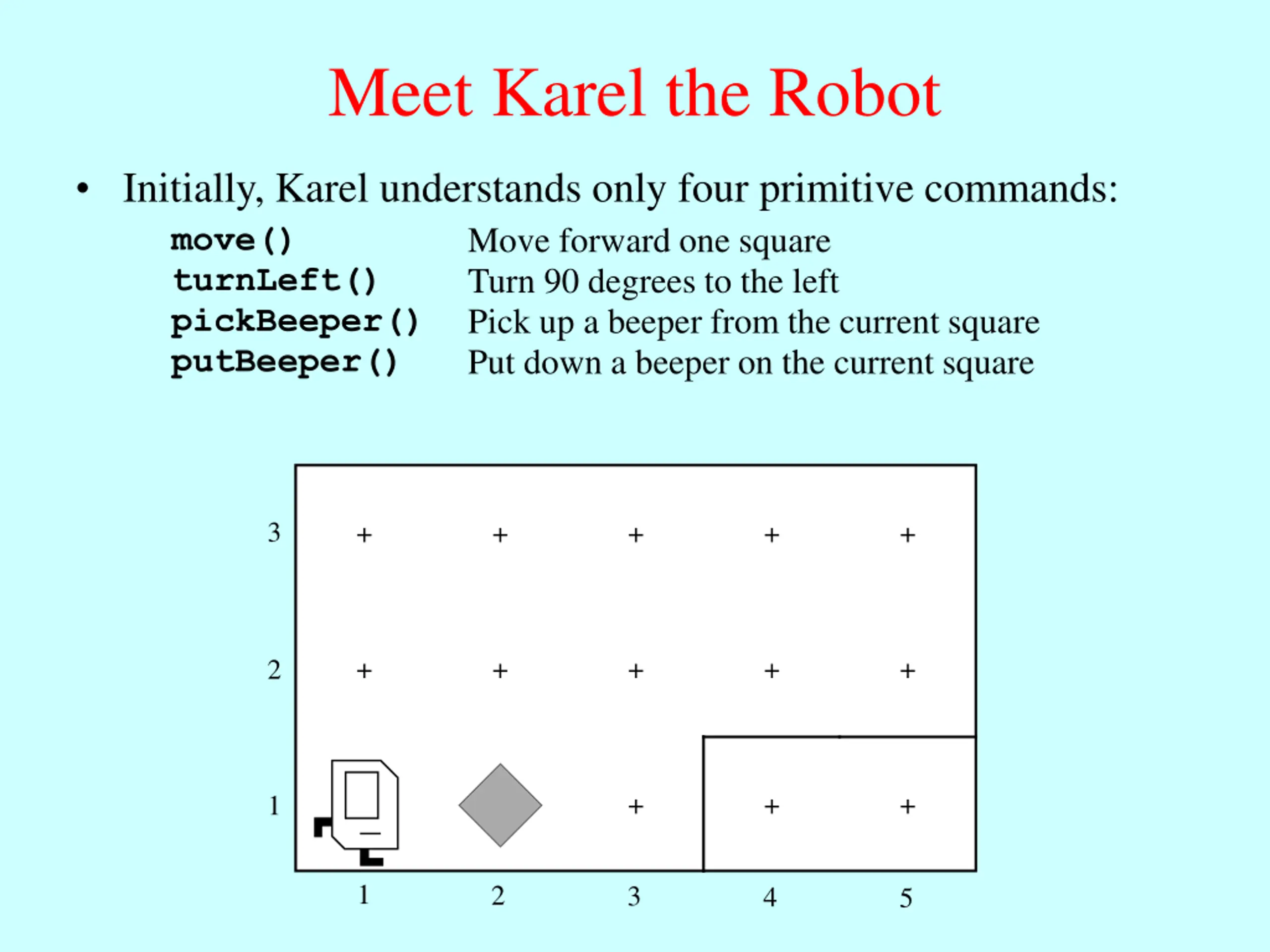 Meet Karel the Robot

• Initially, Karel understands only four primitive commands:

| | |
|---|---|
| move() | Move forward one square |
| turnLeft() | Turn 90 degrees to the left |
| pickBeeper() | Pick up a beeper from the current square |
| putBeeper() | Put down a beeper on the current square |

3 + + + + +
2 + + + + +
1 + + +
1 2 3 4 5